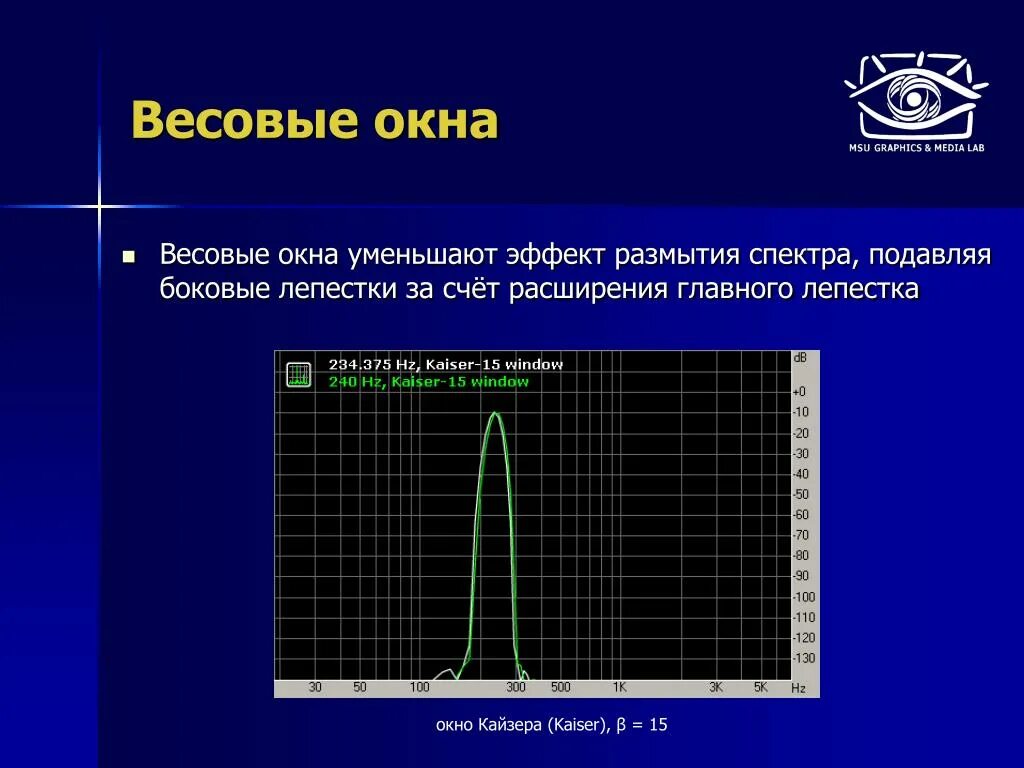 Весовые окна

MSU GRAPHICS & MEDIA LAB

Весовые окна уменьшают эффект размытия спектра, подавляя боковые лепестки за счёт расширения главного лепестка

234.375 Hz, Kaiser-15 window
240 Hz, Kaiser-15 window

dB
+0
-10
-20
-30
-40
-50
-60
-70
-80
-90
-100
-110
-120
-130

30 50 100 300 500 1K 3K 5K Hz

окно Кайзера (Kaiser), β = 15